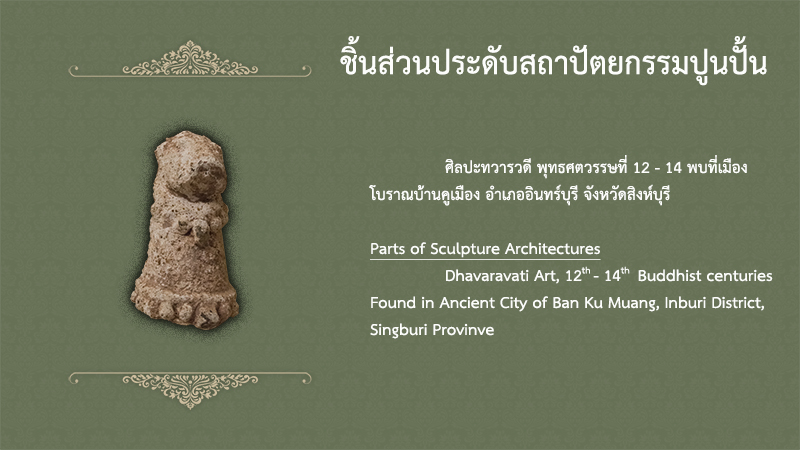 ชิ้นส่วนประดับสถาปัตยกรรมปูนปั้น

ศิลปะทวารวดี พุทธศตวรรษที่ 12 - 14 พบที่เมืองโบราณบ้านคูเมือง อำเภออินทร์บุรี จังหวัดสิงห์บุรี

Parts of Sculpture Architectures

Dhavaravati Art, $12^{th}$ - $14^{th}$ Buddhist centuries Found in Ancient City of Ban Ku Muang, Inburi District, Singburi Provinve